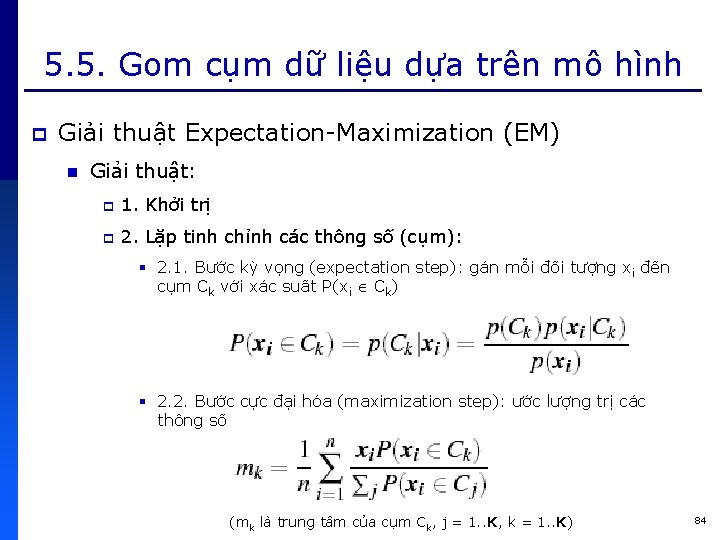 5.5. Gom cụm dữ liệu dựa trên mô hình

Giải thuật Expectation-Maximization (EM)

Giải thuật:

1. Khởi trị

2. Lặp tinh chỉnh các thông số (cụm):

2.1. Bước kỳ vọng (expectation step): gán mỗi đối tượng $x_i$ đến cụm $C_k$ với xác suất $P(x_i \in C_k)$

$P(\boldsymbol{x_i} \in C_k) = p(C_k|\boldsymbol{x_i}) = \frac{p(C_k)p(\boldsymbol{x_i}|C_k)}{p(\boldsymbol{x_i})}$

2.2. Bước cực đại hóa (maximization step): ước lượng trị các thông số

$m_k = \frac{1}{n}\sum_{i=1}^{n}\frac{\boldsymbol{x_i}P(\boldsymbol{x_i} \in C_k)}{\sum_j P(\boldsymbol{x_i} \in C_j)}$

($m_k$ là trung tâm của cụm $C_k$, j = 1..**K**, k = 1..**K**)

84